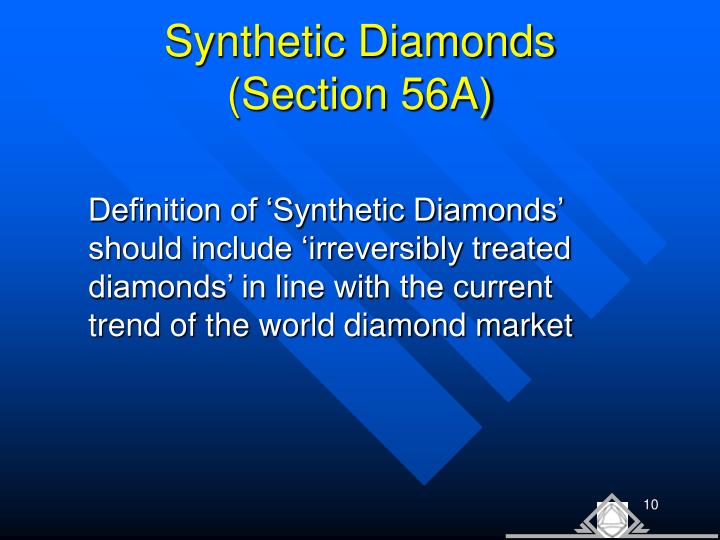 Synthetic Diamonds
(Section 56A)

Definition of ‘Synthetic Diamonds’ should include ‘irreversibly treated diamonds’ in line with the current trend of the world diamond market

10